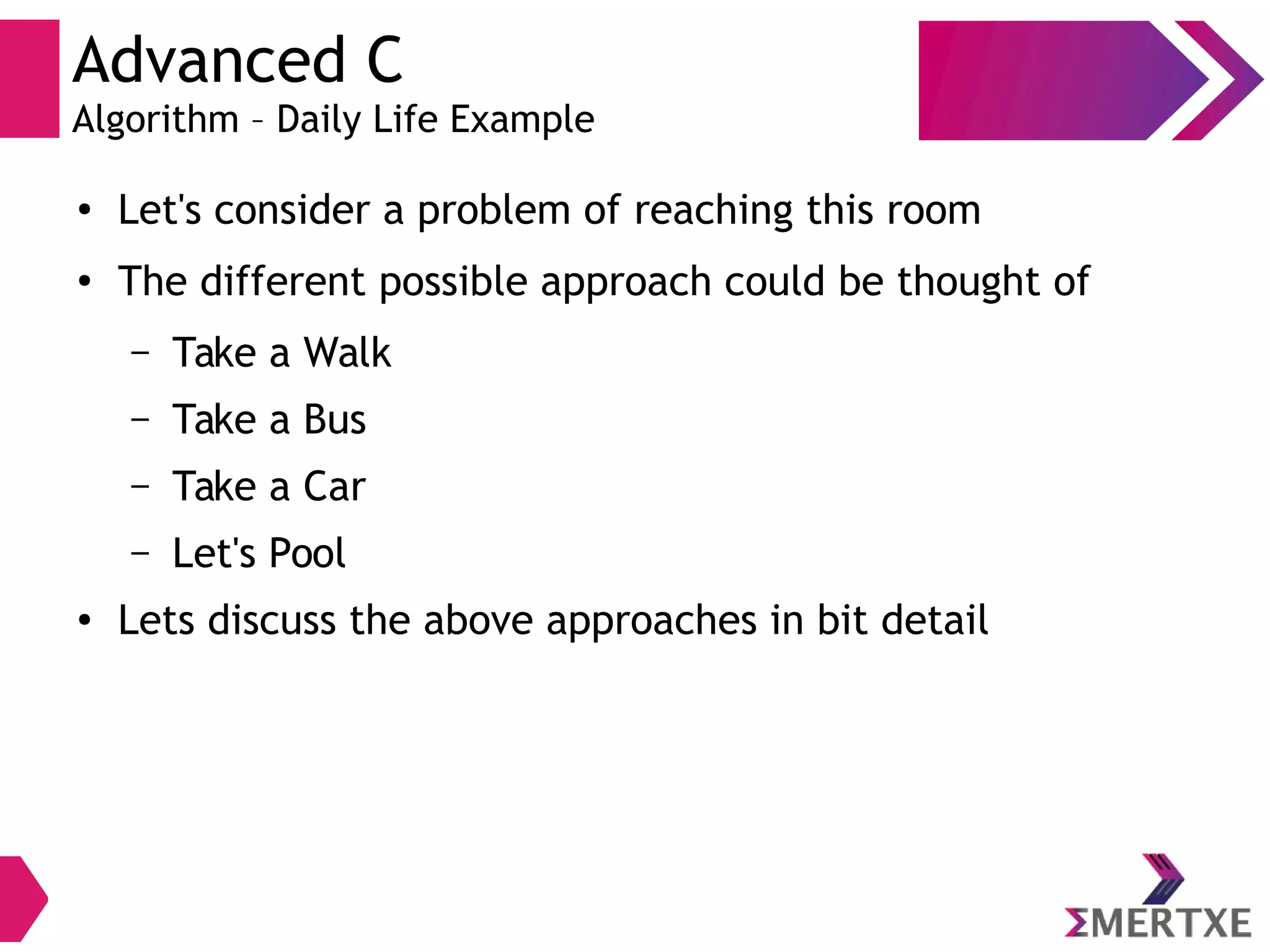 Advanced C
Algorithm – Daily Life Example

• Let's consider a problem of reaching this room
• The different possible approach could be thought of
  – Take a Walk
  – Take a Bus
  – Take a Car
  – Let's Pool
• Lets discuss the above approaches in bit detail

ΣMERTXE